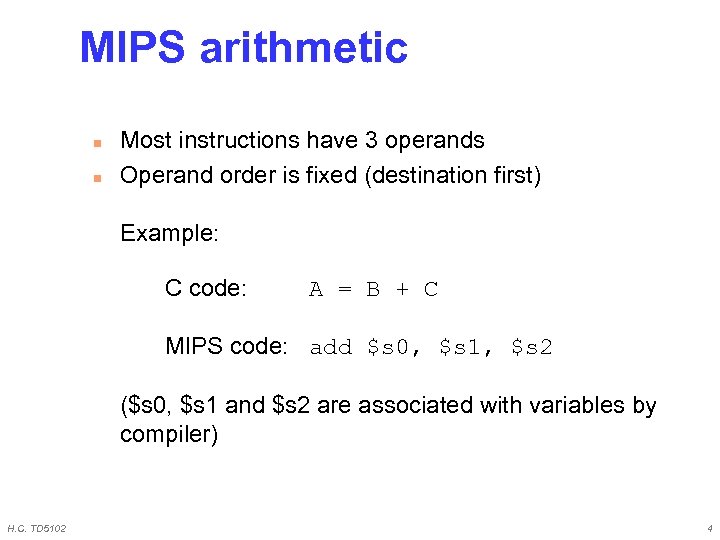 MIPS arithmetic

- Most instructions have 3 operands
- Operand order is fixed (destination first)

Example:

C code: A = B + C

MIPS code: add \$s0, \$s1, \$s2

(\$s0, \$s1 and \$s2 are associated with variables by compiler)

H.C. TD5102

4